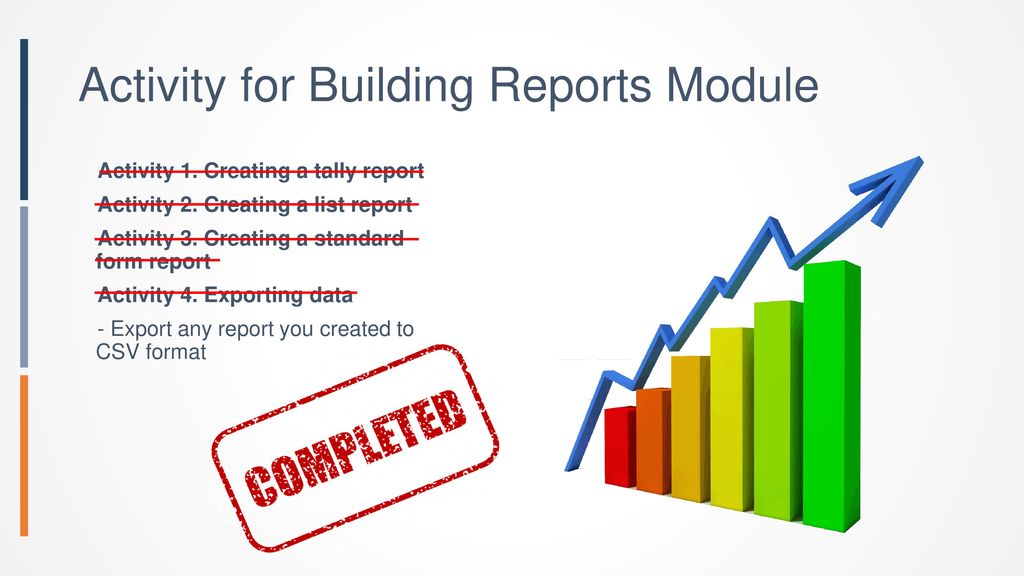 Activity for Building Reports Module

Activity 1. Creating a tally report

Activity 2. Creating a list report

Activity 3. Creating a standard form report

Activity 4. Exporting data

- Export any report you created to CSV format

COMPLETED